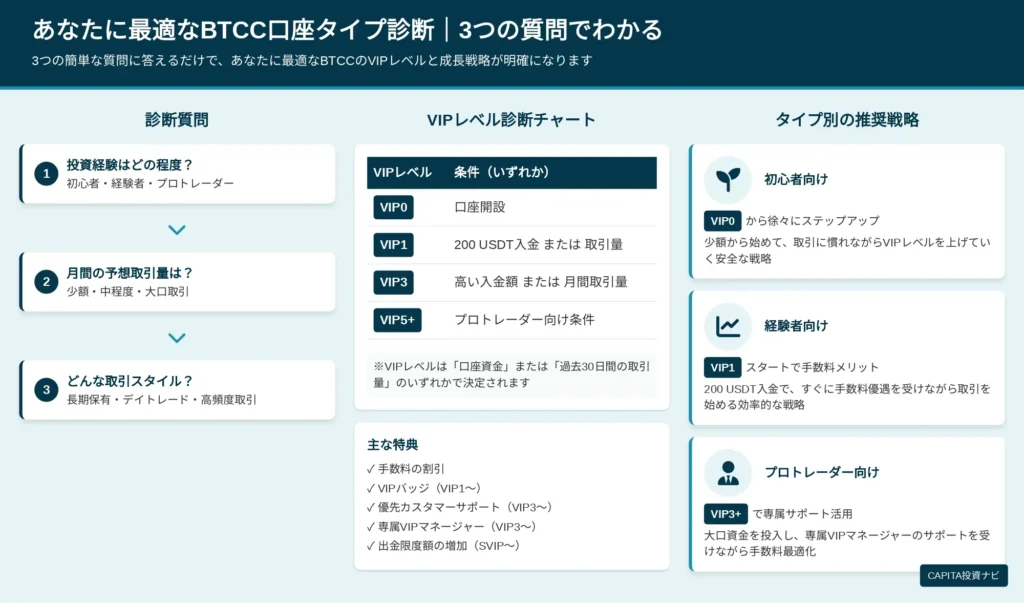 あなたに最適なBTCC口座タイプ診断｜3つの質問でわかる

3つの簡単な質問に答えるだけで、あなたに最適なBTCCのVIPレベルと成長戦略が明確になります

診断質問

1 投資経験はどの程度？
初心者・経験者・プロトレーダー

2 月間の予想取引量は？
少額・中程度・大口取引

3 どんな取引スタイル？
長期保有・デイトレード・高頻度取引

VIPレベル診断チャート

| VIPレベル | 条件（いずれか） |
|---|---|
| VIP0 | 口座開設 |
| VIP1 | 200 USDT入金 または 取引量 |
| VIP3 | 高い入金額 または 月間取引量 |
| VIP5+ | プロトレーダー向け条件 |

※VIPレベルは「口座資金」または「過去30日間の取引量」のいずれかで決定されます

主な特典
✓ 手数料の割引
✓ VIPバッジ（VIP1〜）
✓ 優先カスタマーサポート（VIP3〜）
✓ 専属VIPマネージャー（VIP3〜）
✓ 出金限度額の増加（SVIP〜）

タイプ別の推奨戦略

初心者向け
VIP0 から徐々にステップアップ
少額から始めて、取引に慣れながらVIPレベルを上げていく安全な戦略

経験者向け
VIP1 スタートで手数料メリット
200 USDT入金で、すぐに手数料優遇を受けながら取引を始める効率的な戦略

プロトレーダー向け
VIP3+ で専属サポート活用
大口資金を投入し、専属VIPマネージャーのサポートを受けながら手数料最適化

CAPITA投資ナビ